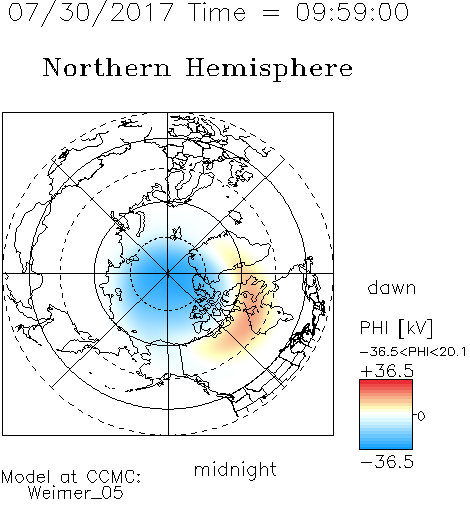 07/30/2017 Time = 09:59:00

Northern Hemisphere

dawn

PHI [kV]

−36.5<PHI<20.1

+36.5

0

−36.5

midnight

Model at CCMC:
Weimer_05